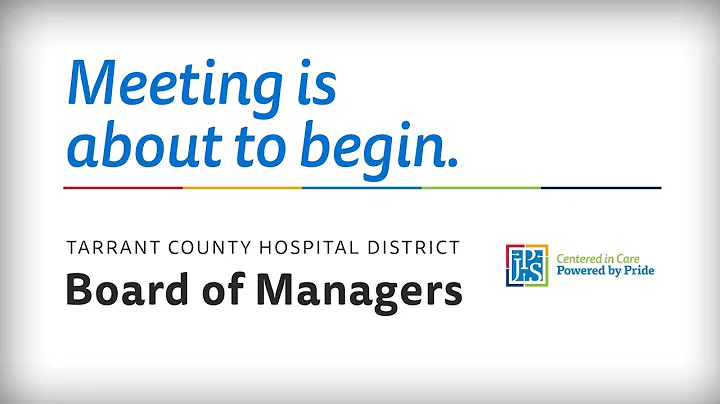 Meeting is about to begin.

TARRANT COUNTY HOSPITAL DISTRICT
Board of Managers

JPS
Centered in Care
Powered by Pride